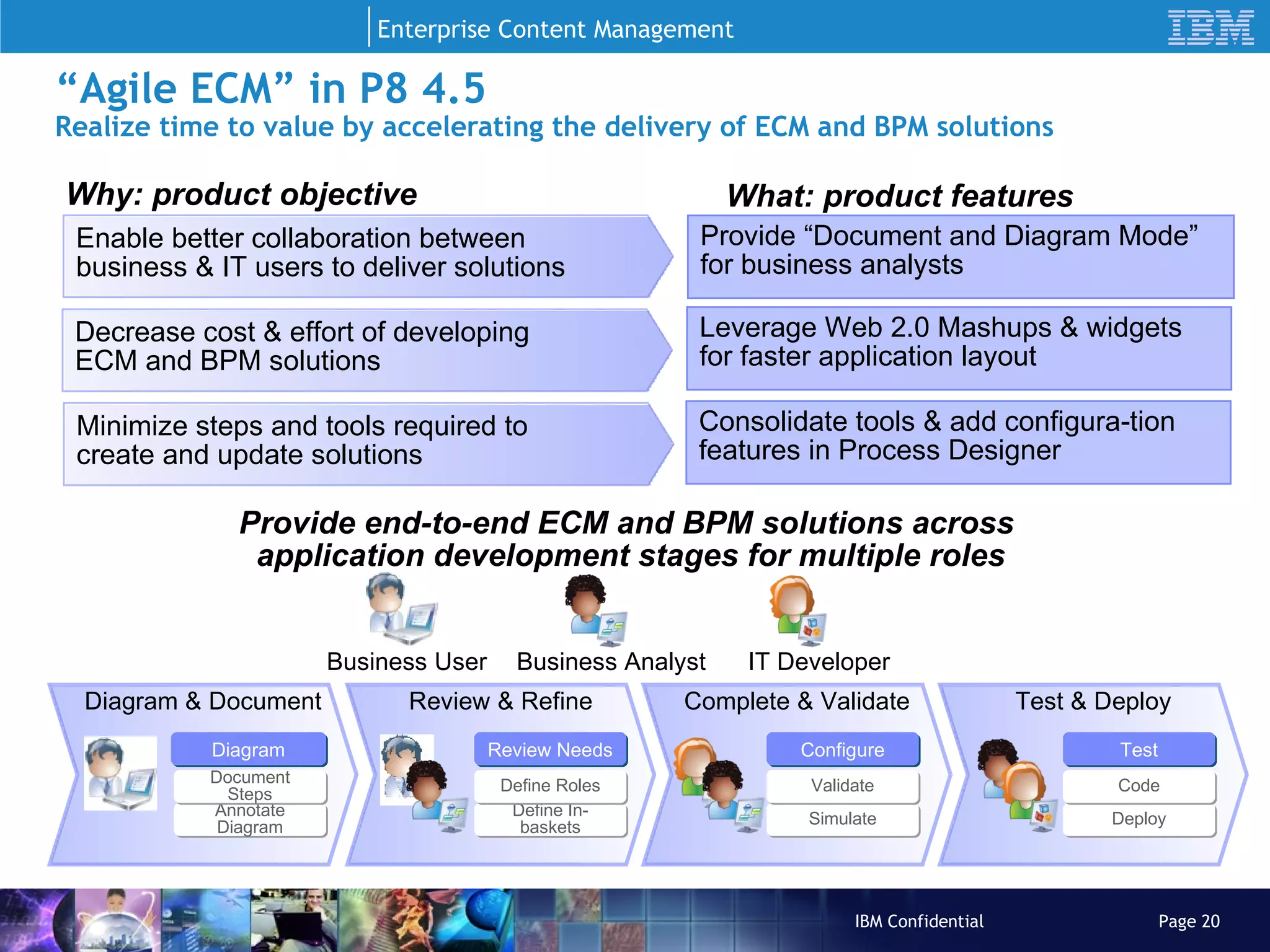 Enterprise Content Management

IBM

“Agile ECM” in P8 4.5

Realize time to value by accelerating the delivery of ECM and BPM solutions

Why: product objective

Enable better collaboration between business & IT users to deliver solutions

Decrease cost & effort of developing ECM and BPM solutions

Minimize steps and tools required to create and update solutions

What: product features

Provide “Document and Diagram Mode” for business analysts

Leverage Web 2.0 Mashups & widgets for faster application layout

Consolidate tools & add configura-tion features in Process Designer

Provide end-to-end ECM and BPM solutions across application development stages for multiple roles

Business User

Business Analyst

IT Developer

Diagram & Document

Diagram

Document Steps

Annotate Diagram

Review & Refine

Review Needs

Define Roles

Define In-baskets

Complete & Validate

Configure

Validate

Simulate

Test & Deploy

Test

Code

Deploy

IBM Confidential

Page 20